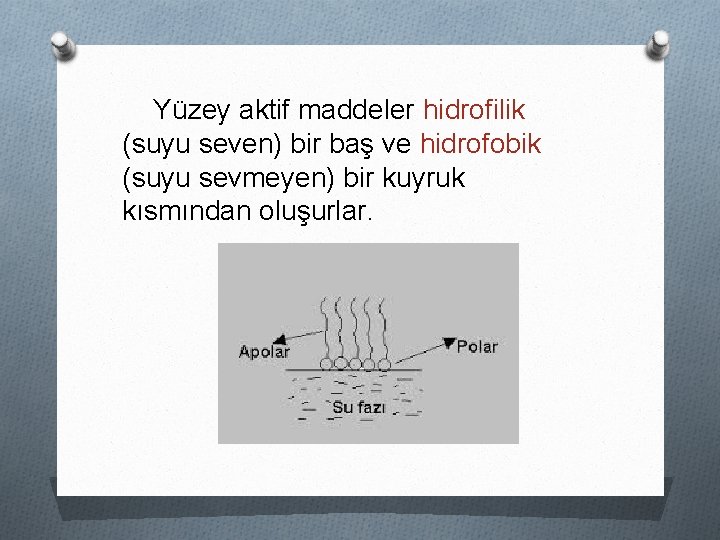 Yüzey aktif maddeler hidrofilik (suyu seven) bir baş ve hidrofobik (suyu sevmeyen) bir kuyruk kısmından oluşurlar.

Apolar
Polar
Su fazı